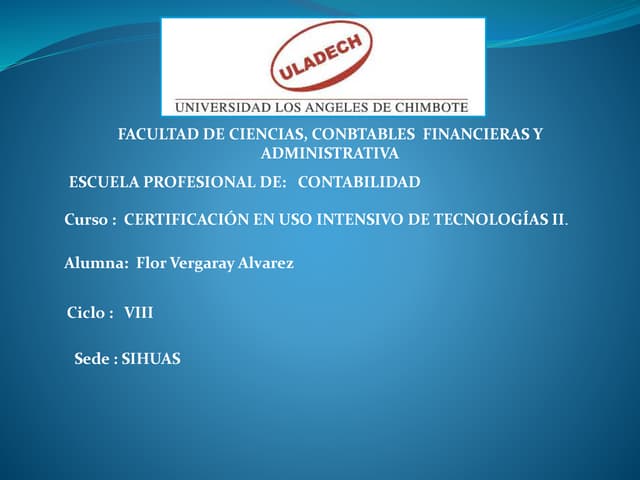 ULADECH

UNIVERSIDAD LOS ANGELES DE CHIMBOTE

FACULTAD DE CIENCIAS, CONBTABLES FINANCIERAS Y ADMINISTRATIVA

ESCUELA PROFESIONAL DE: CONTABILIDAD

Curso : CERTIFICACIÓN EN USO INTENSIVO DE TECNOLOGÍAS II.

Alumna: Flor Vergaray Alvarez

Ciclo : VIII

Sede : SIHUAS